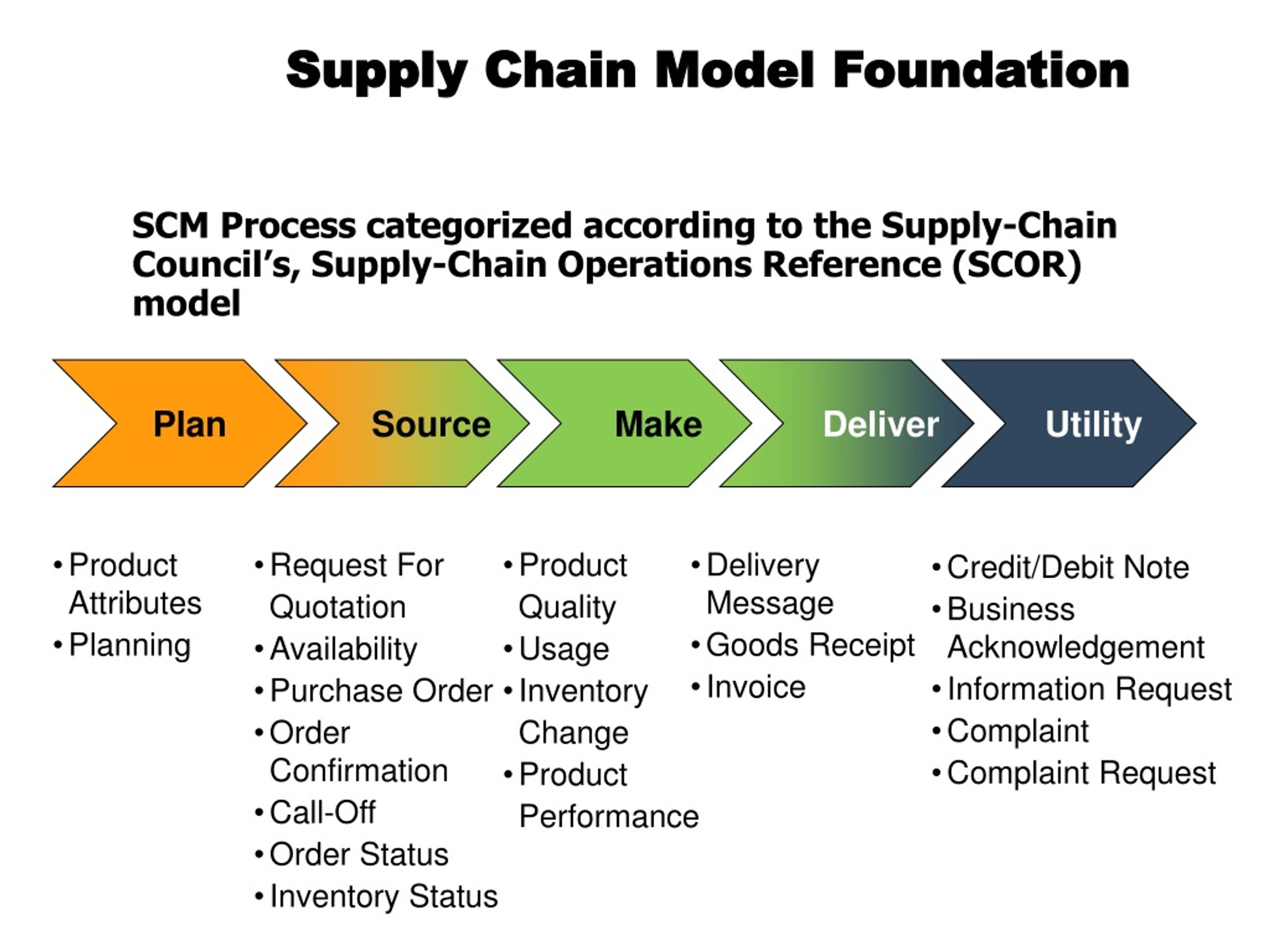 Supply Chain Model Foundation

SCM Process categorized according to the Supply-Chain Council's, Supply-Chain Operations Reference (SCOR) model

Plan

Source

Make

Deliver

Utility

• Product Attributes
• Planning

• Request For Quotation
• Availability
• Purchase Order
• Order Confirmation
• Call-Off
• Order Status
• Inventory Status

• Product Quality
• Usage
• Inventory Change
• Product Performance

• Delivery Message
• Goods Receipt
• Invoice

• Credit/Debit Note
• Business Acknowledgement
• Information Request
• Complaint
• Complaint Request